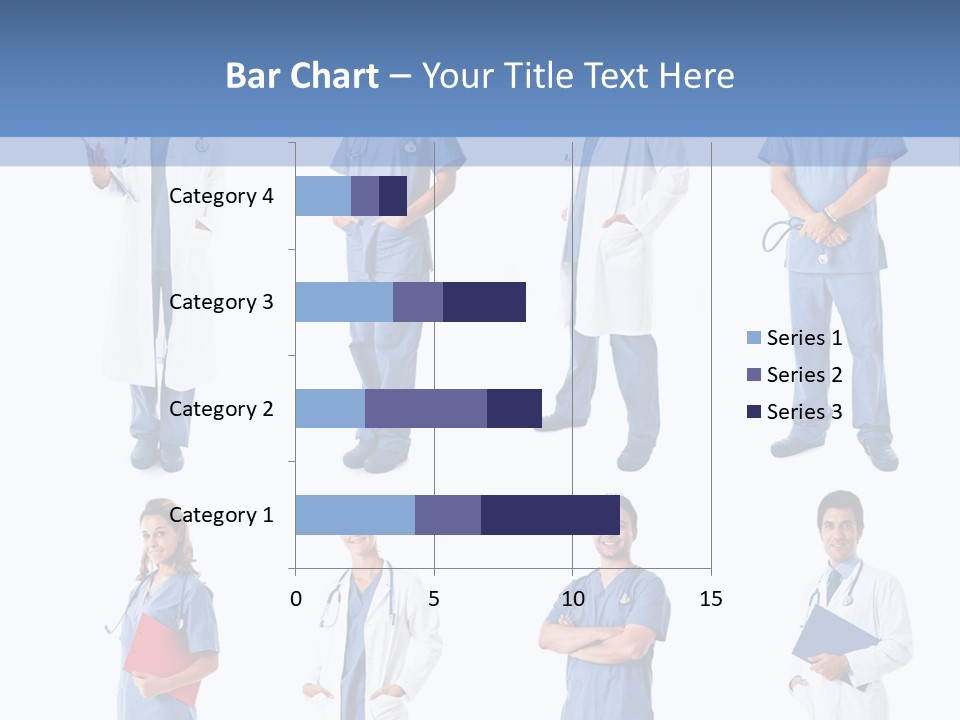 Bar Chart – Your Title Text Here

Category 4
Category 3
Category 2
Category 1

0
5
10
15

Series 1
Series 2
Series 3